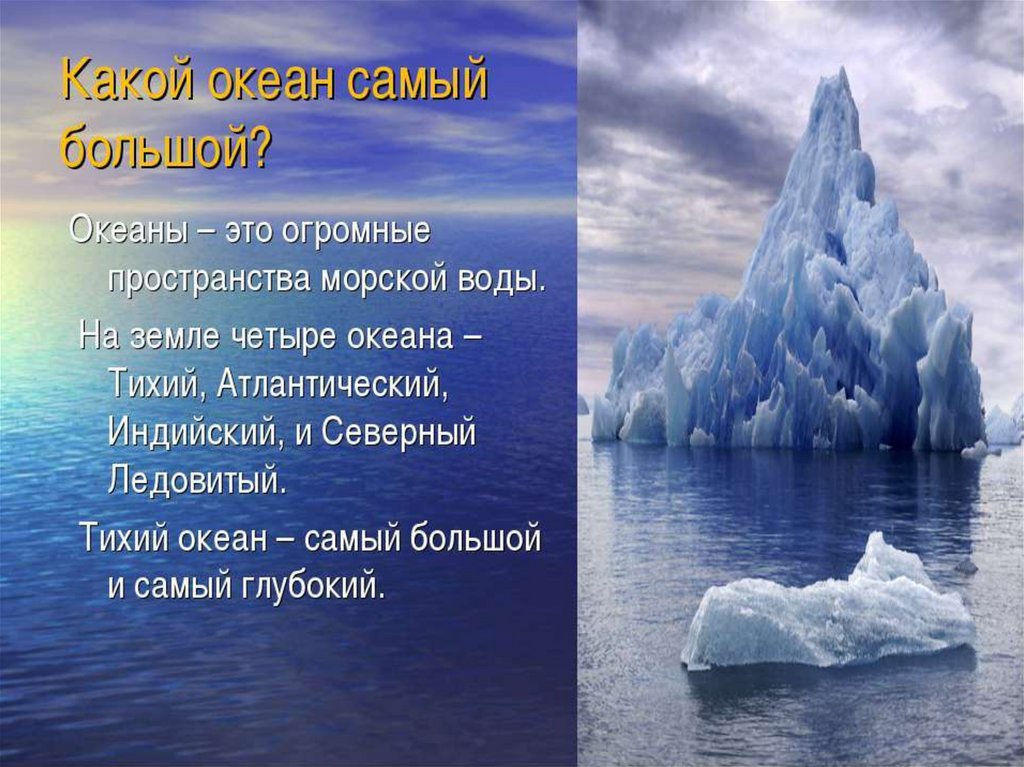 Какой океан самый большой?

Океаны – это огромные пространства морской воды.

На земле четыре океана – Тихий, Атлантический, Индийский, и Северный Ледовитый.

Тихий океан – самый большой и самый глубокий.